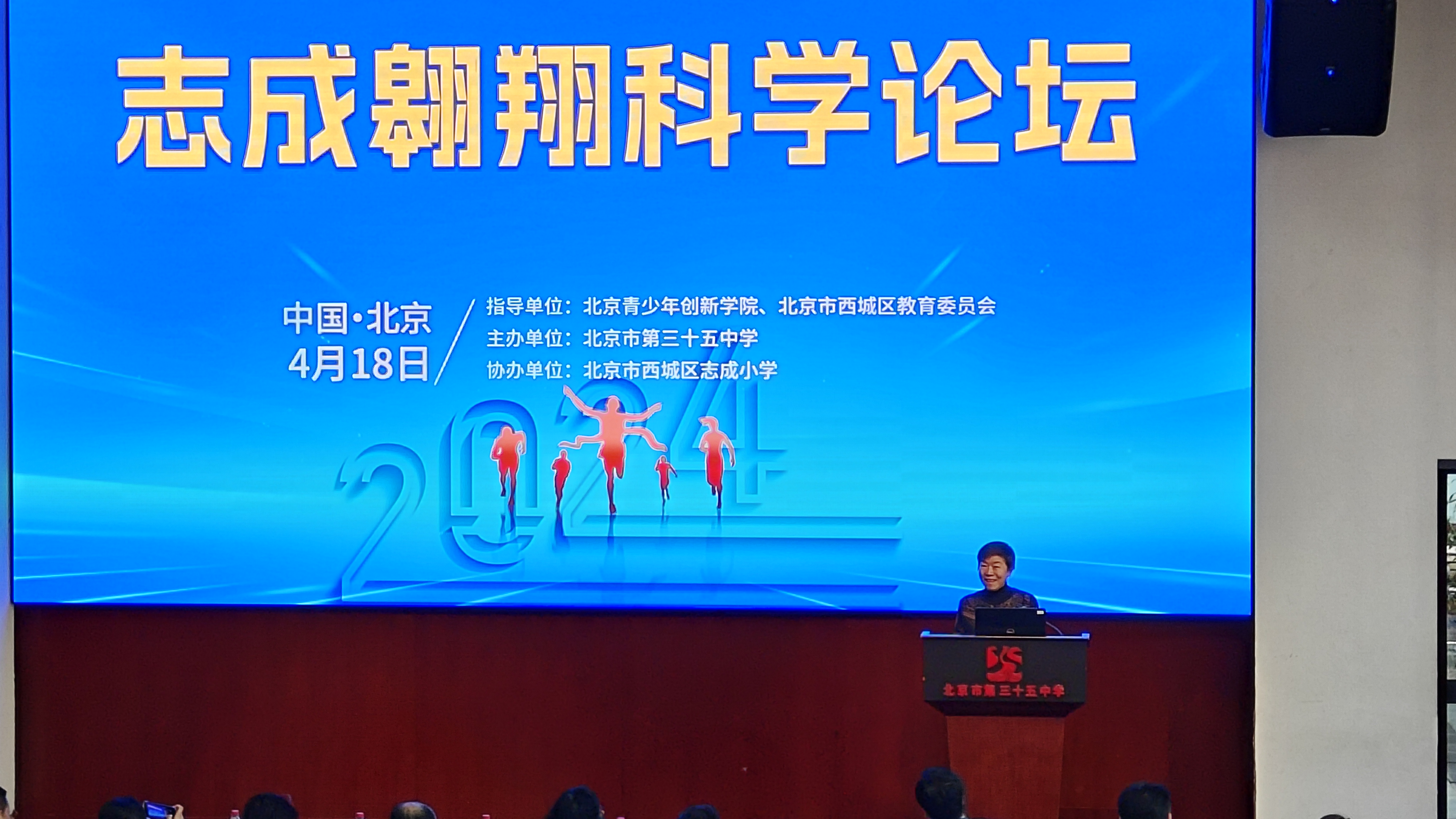 志成翱翔科学论坛

中国·北京
4月18日

指导单位：北京青少年创新学院、北京市西城区教育委员会
主办单位：北京市第三十五中学
协办单位：北京市西城区志成小学

2024

北京市第三十五中学